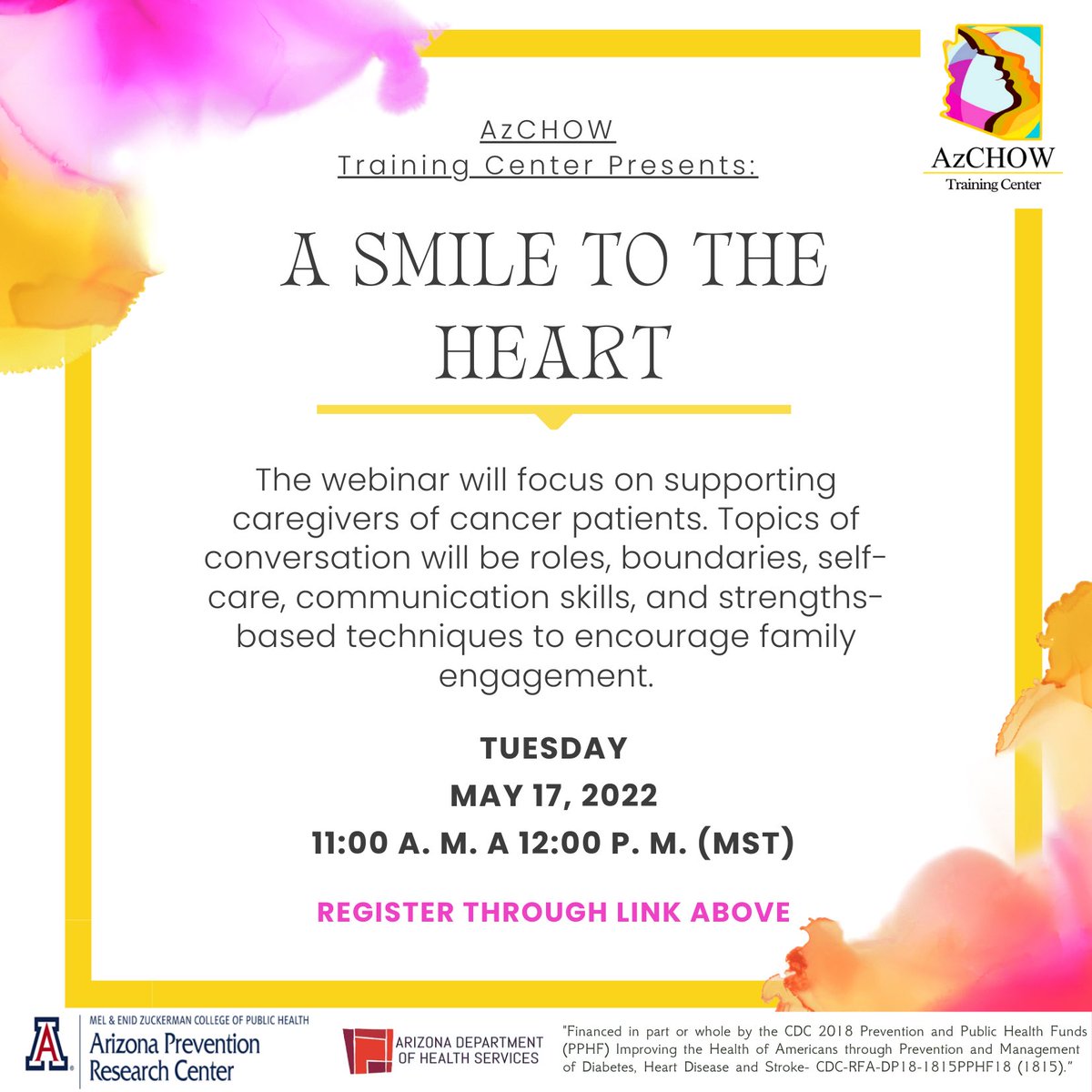 AzCHOW
Training Center Presents:

AzCHOW
Training Center

A SMILE TO THE HEART

The webinar will focus on supporting caregivers of cancer patients. Topics of conversation will be roles, boundaries, self-care, communication skills, and strengths-based techniques to encourage family engagement.

TUESDAY
MAY 17, 2022
11:00 A. M. A 12:00 P. M. (MST)

REGISTER THROUGH LINK ABOVE

MEL & ENID ZUCKERMAN COLLEGE OF PUBLIC HEALTH
Arizona Prevention Research Center

ARIZONA DEPARTMENT OF HEALTH SERVICES

"Financed in part or whole by the CDC 2018 Prevention and Public Health Funds (PPHF) Improving the Health of Americans through Prevention and Management of Diabetes, Heart Disease and Stroke- CDC-RFA-DP18-1815PPHF18 (1815)."